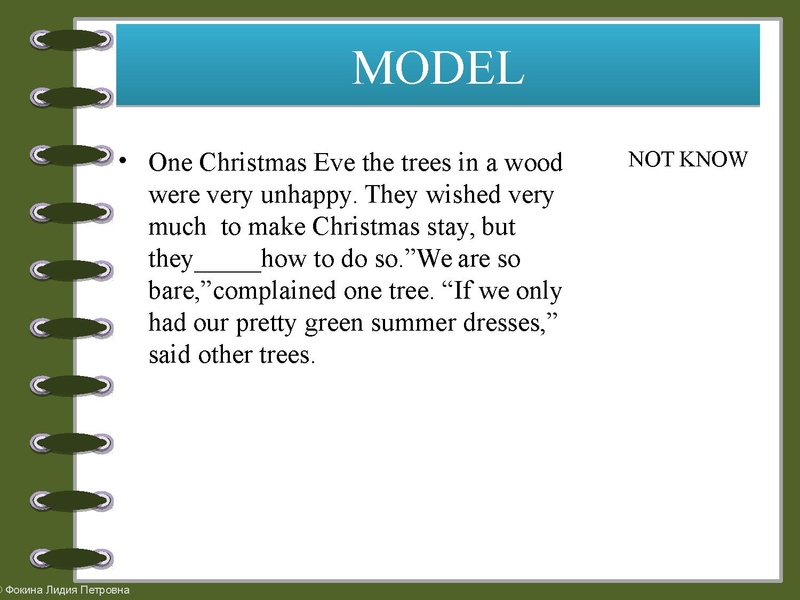 MODEL

• One Christmas Eve the trees in a wood were very unhappy. They wished very much to make Christmas stay, but they_____how to do so.”We are so bare,”complained one tree. “If we only had our pretty green summer dresses,” said other trees.

NOT KNOW

© Фокина Лидия Петровна